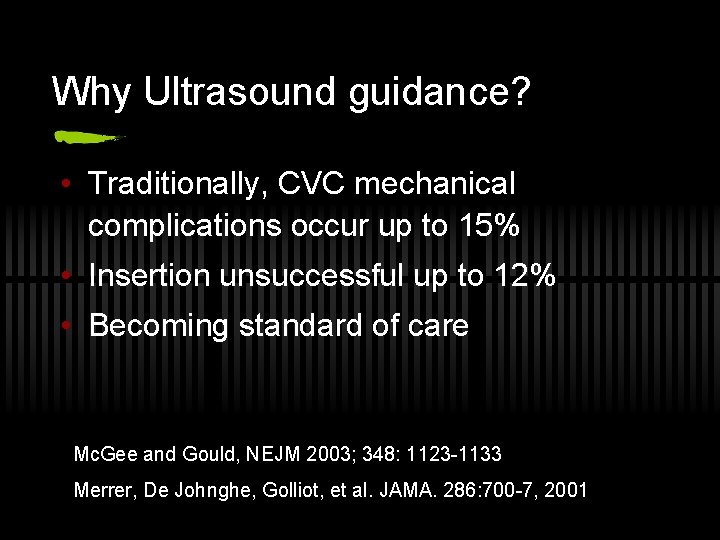 Why Ultrasound guidance?

• Traditionally, CVC mechanical complications occur up to 15%
• Insertion unsuccessful up to 12%
• Becoming standard of care

McGee and Gould, NEJM 2003; 348: 1123-1133

Merrer, De Johnghe, Golliot, et al. JAMA. 286:700-7, 2001